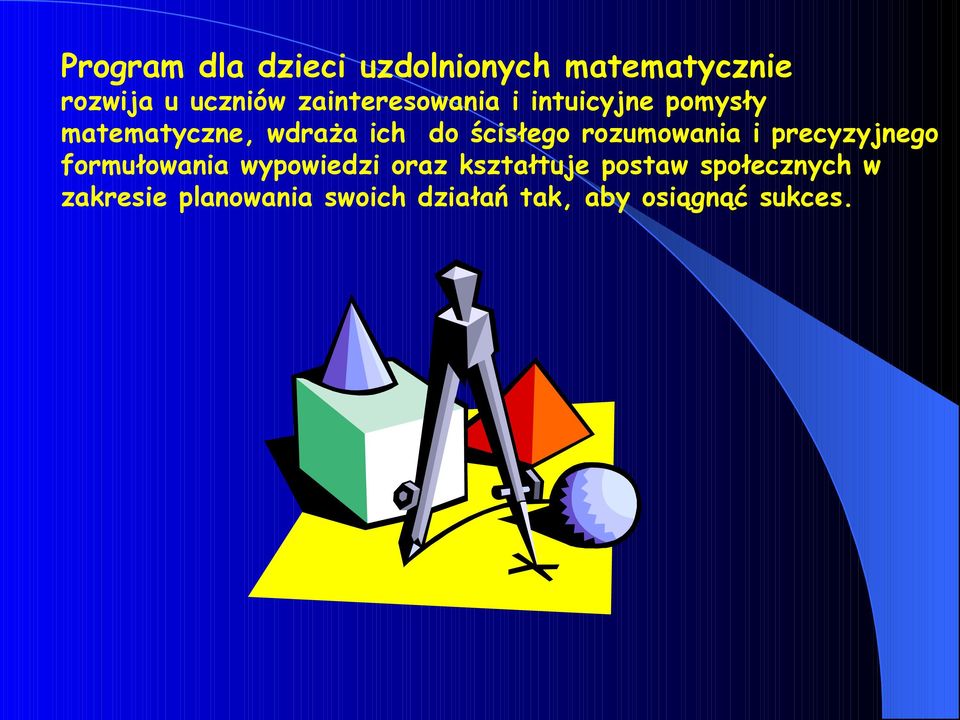 Program dla dzieci uzdolnionych matematycznie
rozwija u uczniów zainteresowania i intuicyjne pomysły matematyczne, wdraża ich do ścisłego rozumowania i precyzyjnego formułowania wypowiedzi oraz kształtuje postaw społecznych w zakresie planowania swoich działań tak, aby osiągnąć sukces.